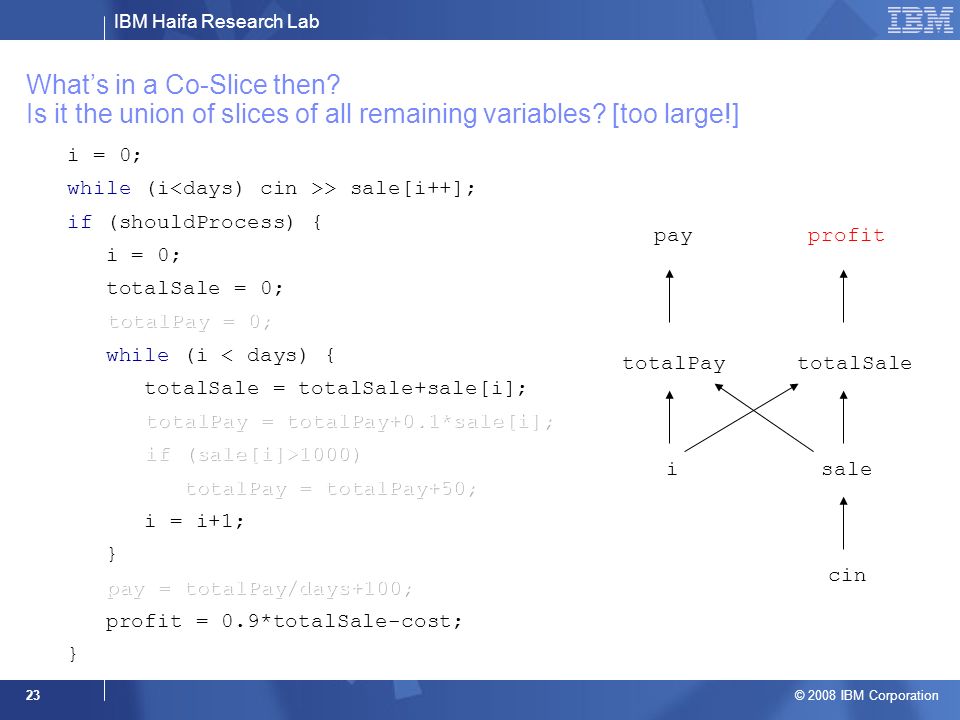 IBM Haifa Research Lab

IBM

What's in a Co-Slice then?
Is it the union of slices of all remaining variables? [too large!]

i = 0;
while (i<days) cin >> sale[i++];
if (shouldProcess) {
i = 0;
totalSale = 0;
totalPay = 0;
while (i < days) {
totalSale = totalSale+sale[i];
totalPay = totalPay+0.1*sale[i];
if (sale[i]>1000)
totalPay = totalPay+50;
i = i+1;
}
pay = totalPay/days+100;
profit = 0.9*totalSale-cost;
}

pay
profit
totalPay
totalSale
i
sale
cin

23

© 2008 IBM Corporation